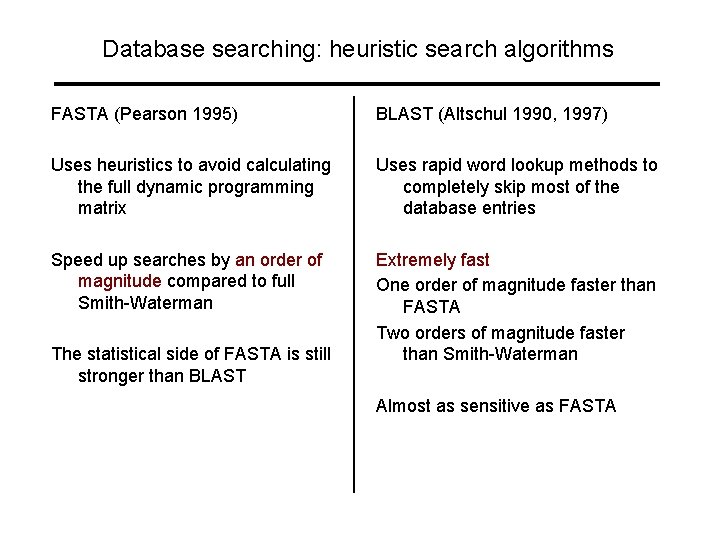 Database searching: heuristic search algorithms

FASTA (Pearson 1995)

Uses heuristics to avoid calculating the full dynamic programming matrix

Speed up searches by an order of magnitude compared to full Smith-Waterman

The statistical side of FASTA is still stronger than BLAST

BLAST (Altschul 1990, 1997)

Uses rapid word lookup methods to completely skip most of the database entries

Extremely fast

One order of magnitude faster than FASTA

Two orders of magnitude faster than Smith-Waterman

Almost as sensitive as FASTA